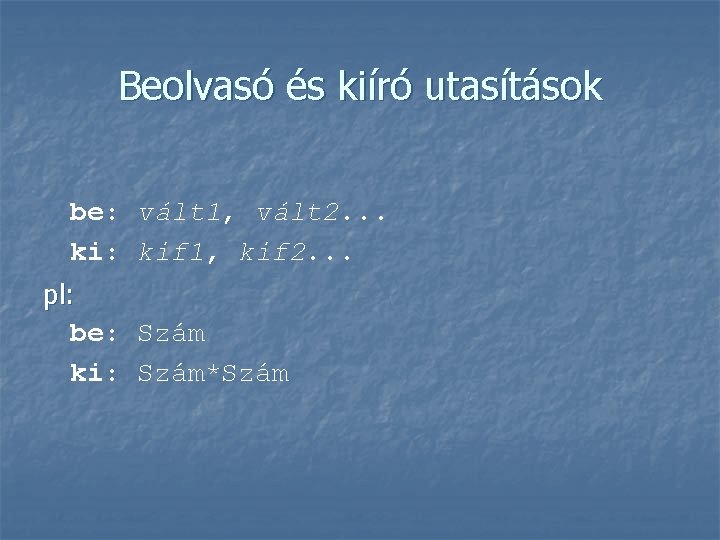 Beolvasó és kiíró utasítások

be: vált1, vált2...
ki: kif1, kif2...

pl:
be: Szám
ki: Szám*Szám